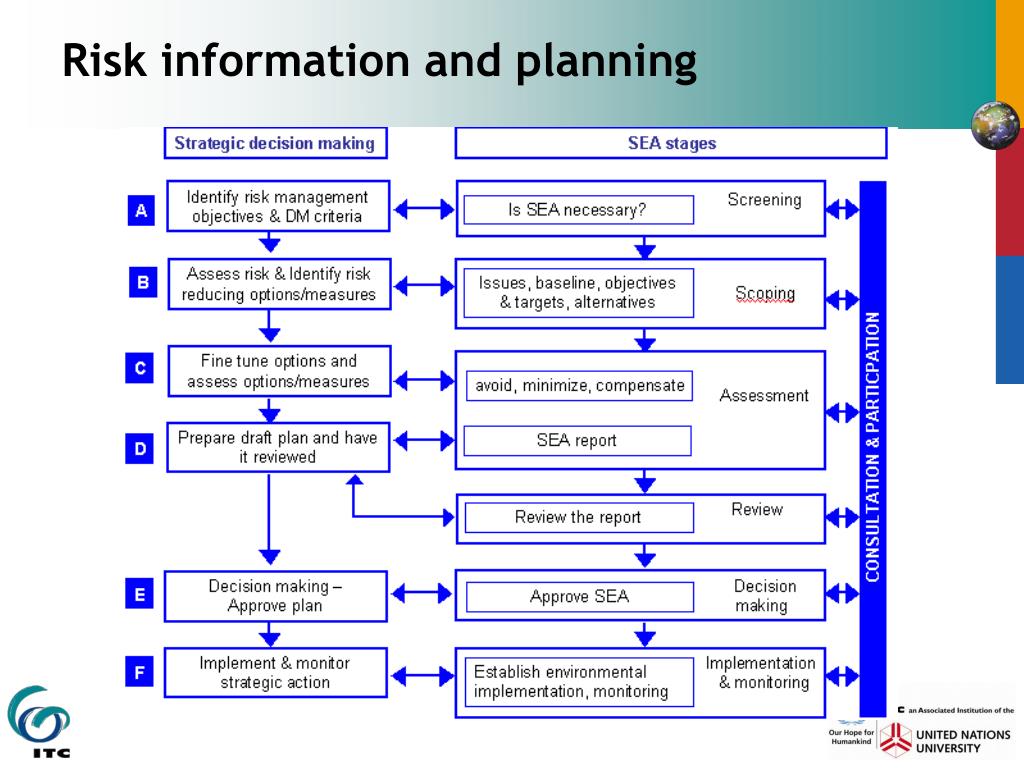 Risk information and planning

Strategic decision making

SEA stages

A
Identify risk management objectives & DM criteria

Is SEA necessary?
Screening

B
Assess risk & Identify risk reducing options/measures

Issues, baseline, objectives & targets, alternatives
Scoping

C
Fine tune options and assess options/measures

avoid, minimize, compensate
Assessment

D
Prepare draft plan and have it reviewed

SEA report

Review the report
Review

E
Decision making – Approve plan

Approve SEA
Decision making

F
Implement & monitor strategic action

Establish environmental implementation, monitoring
Implementation & monitoring

CONSULTATION & PARTICPATION

ITC

an Associated Institution of the
Our Hope for Humankind
UNITED NATIONS UNIVERSITY